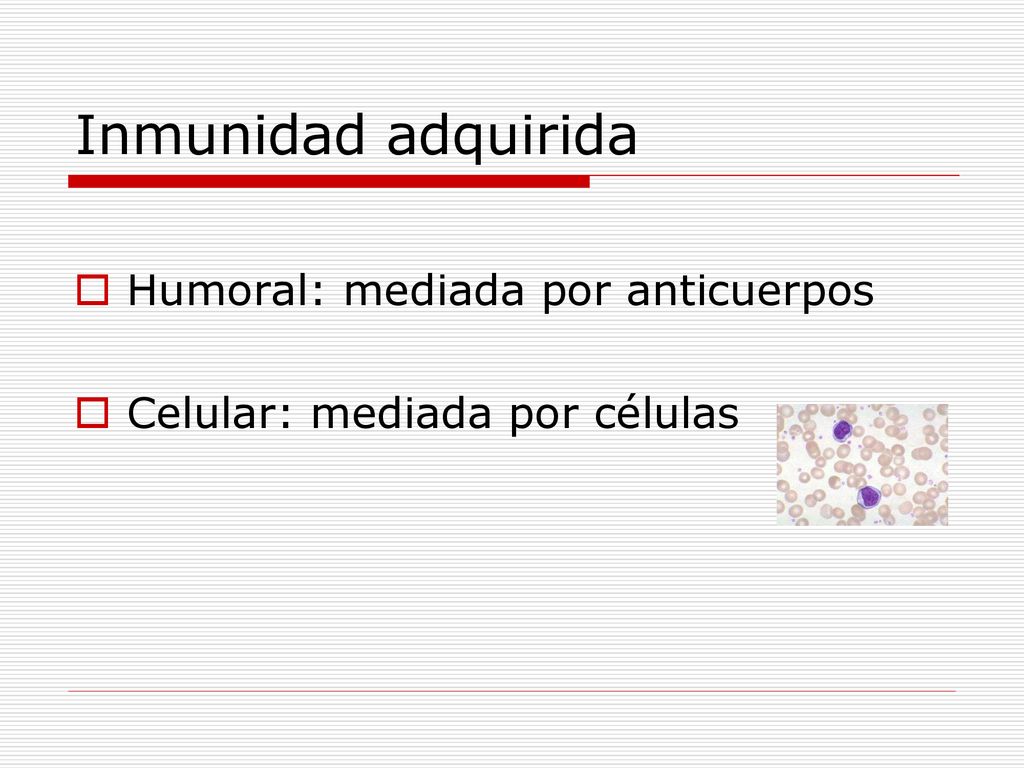 Inmunidad adquirida

Humoral: mediada por anticuerpos

Celular: mediada por células